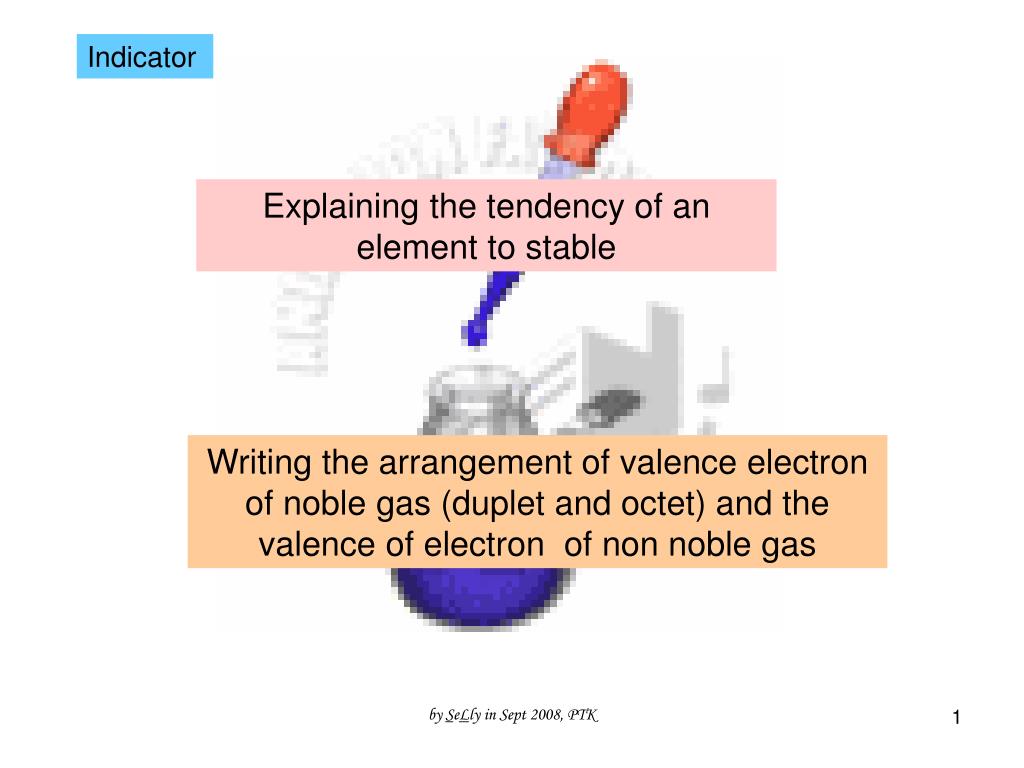 Indicator

Explaining the tendency of an element to stable

Writing the arrangement of valence electron of noble gas (duplet and octet) and the valence of electron of non noble gas

by SeLly in Sept 2008, PTK

1